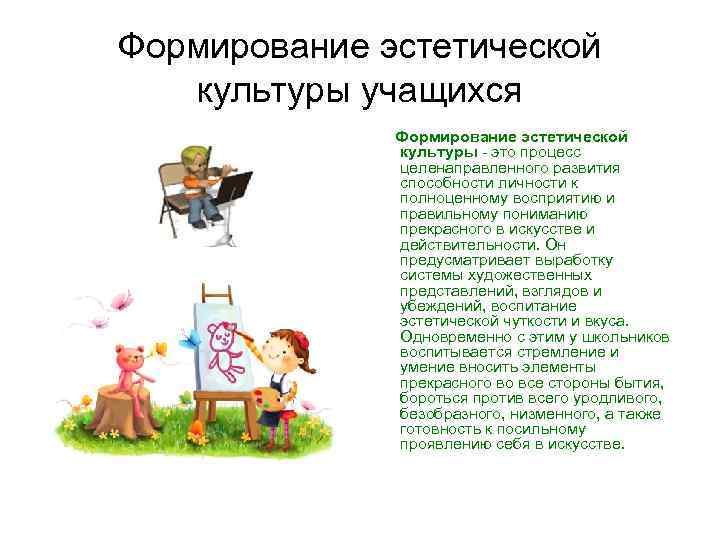 Формирование эстетической культуры учащихся

Формирование эстетической культуры - это процесс целенаправленного развития способности личности к полноценному восприятию и правильному пониманию прекрасного в искусстве и действительности. Он предусматривает выработку системы художественных представлений, взглядов и убеждений, воспитание эстетической чуткости и вкуса. Одновременно с этим у школьников воспитывается стремление и умение вносить элементы прекрасного во все стороны бытия, бороться против всего уродливого, безобразного, низменного, а также готовность к посильному проявлению себя в искусстве.